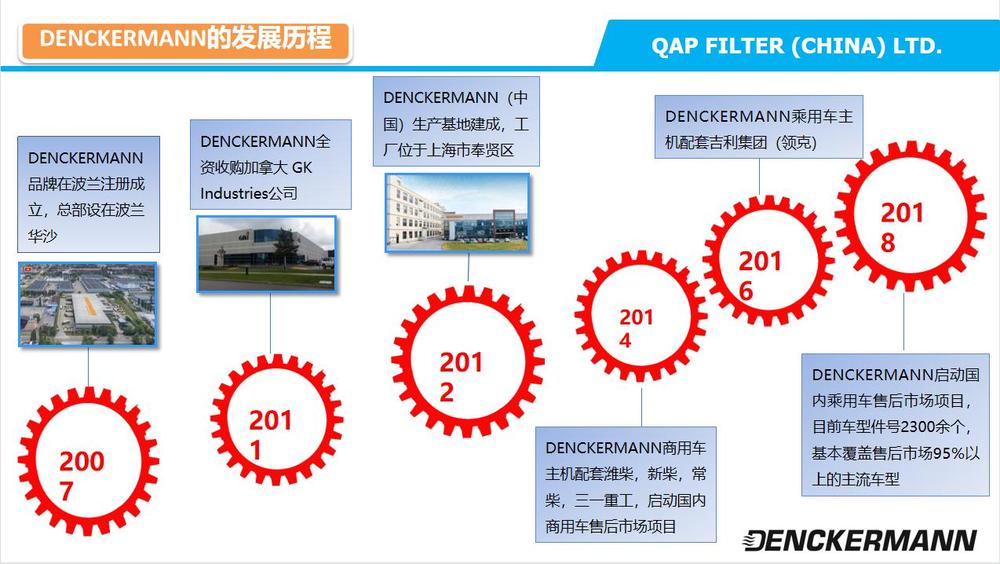 DENCKERMANN的发展历程

QAP FILTER (CHINA) LTD.

DENCKERMANN品牌在波兰注册成立，总部设在波兰华沙

2007

DENCKERMANN全资收购加拿大 GK Industries公司

2011

DENCKERMANN（中国）生产基地建成，工厂位于上海市奉贤区

2012

2014

DENCKERMANN商用车主机配套潍柴，新柴，常柴，三一重工，启动国内商用车售后市场项目

DENCKERMANN乘用车主机配套吉利集团（领克）

2016

2018

DENCKERMANN启动国内乘用车售后市场项目，目前车型件号2300余个，基本覆盖售后市场95%以上的主流车型

DENCKERMANN